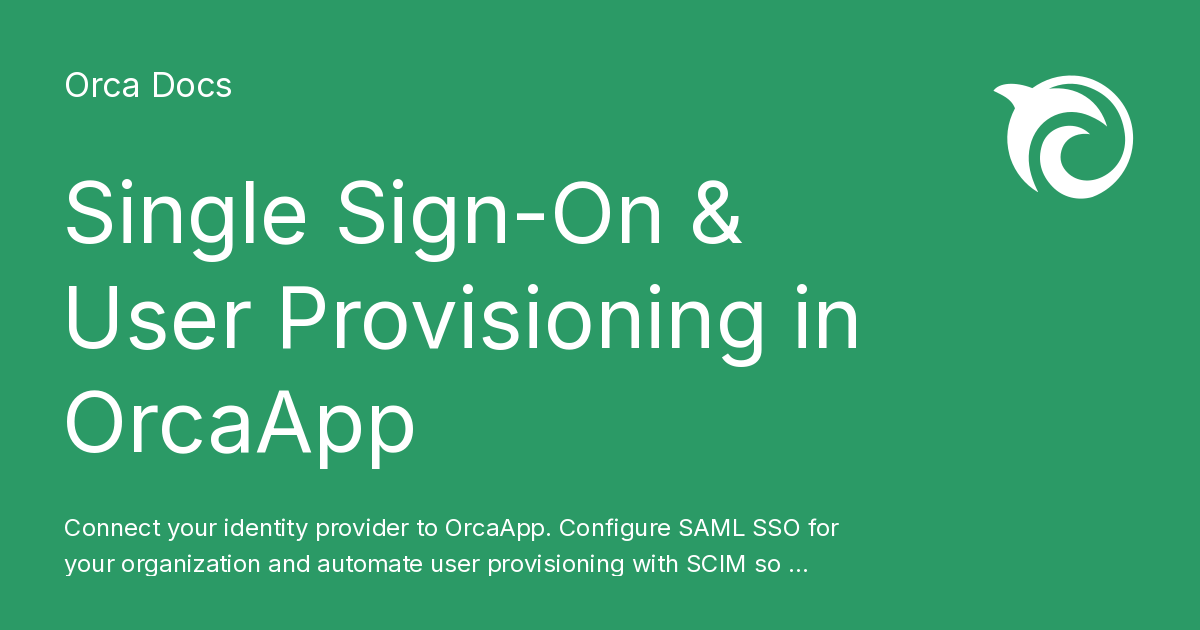 Orca Docs

Single Sign-On & User Provisioning in OrcaApp

Connect your identity provider to OrcaApp. Configure SAML SSO for your organization and automate user provisioning with SCIM so ...